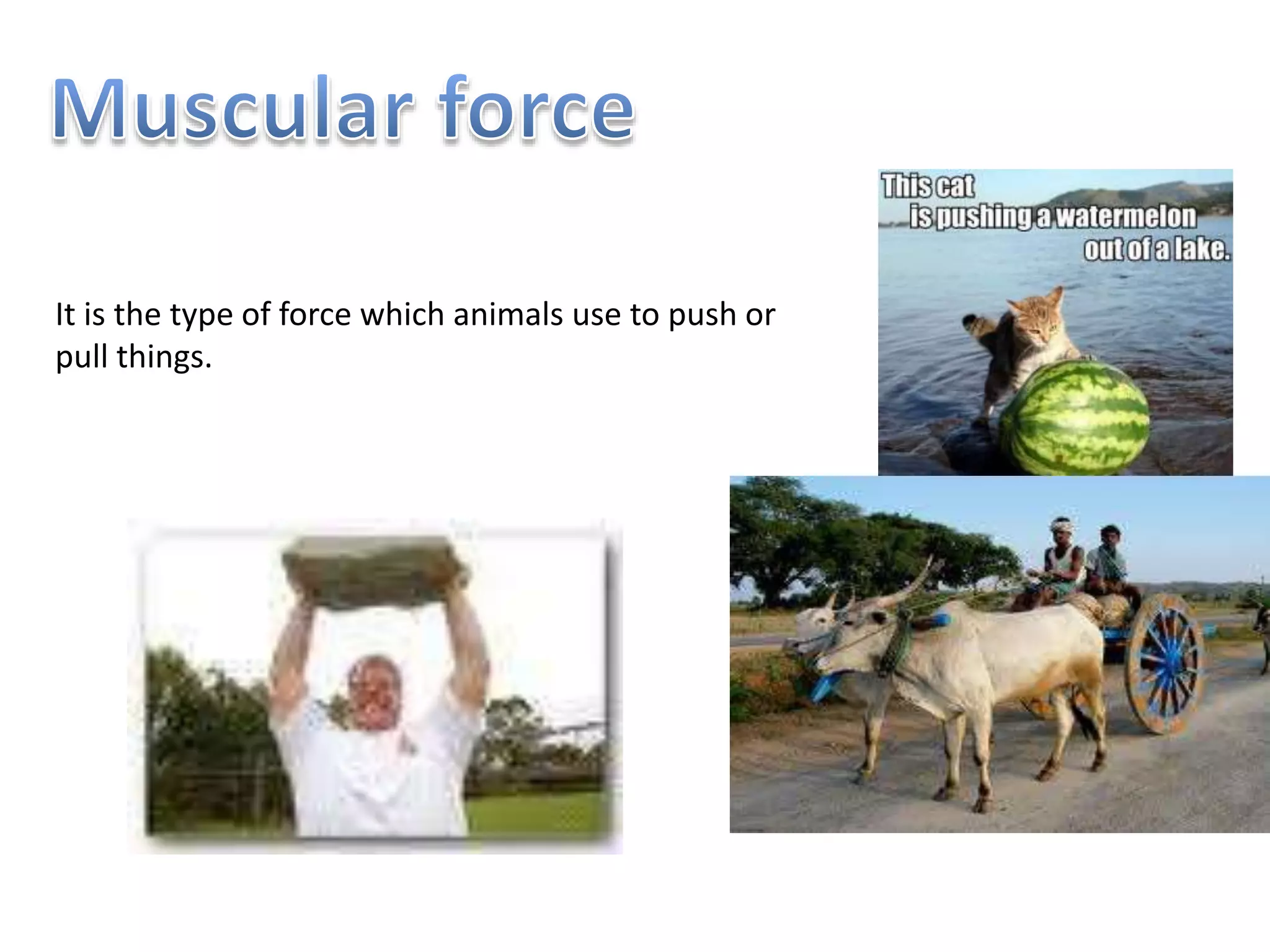 Muscular force

It is the type of force which animals use to push or pull things.

This cat
is pushing a watermelon
out of a lake.